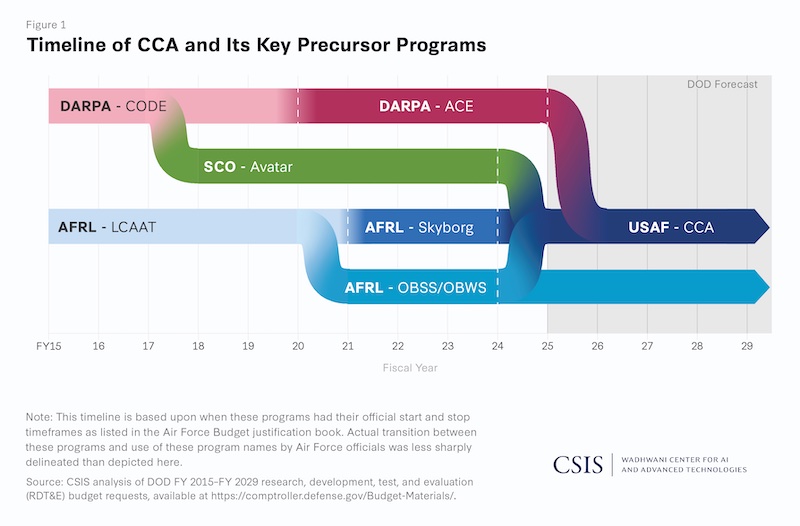 Figure 1

Timeline of CCA and Its Key Precursor Programs

DOD Forecast

DARPA - CODE

DARPA - ACE

SCO - Avatar

AFRL - LCAAT

AFRL - Skyborg

USAF - CCA

AFRL - OBSS/OBWS

FY15 16 17 18 19 20 21 22 23 24 25 26 27 28 29

Fiscal Year

Note: This timeline is based upon when these programs had their official start and stop timeframes as listed in the Air Force Budget justification book. Actual transition between these programs and use of these program names by Air Force officials was less sharply delineated than depicted here.

Source: CSIS analysis of DOD FY 2015–FY 2029 research, development, test, and evaluation (RDT&E) budget requests, available at https://comptroller.defense.gov/Budget-Materials/.

CSIS | WADHWANI CENTER FOR AI AND ADVANCED TECHNOLOGIES